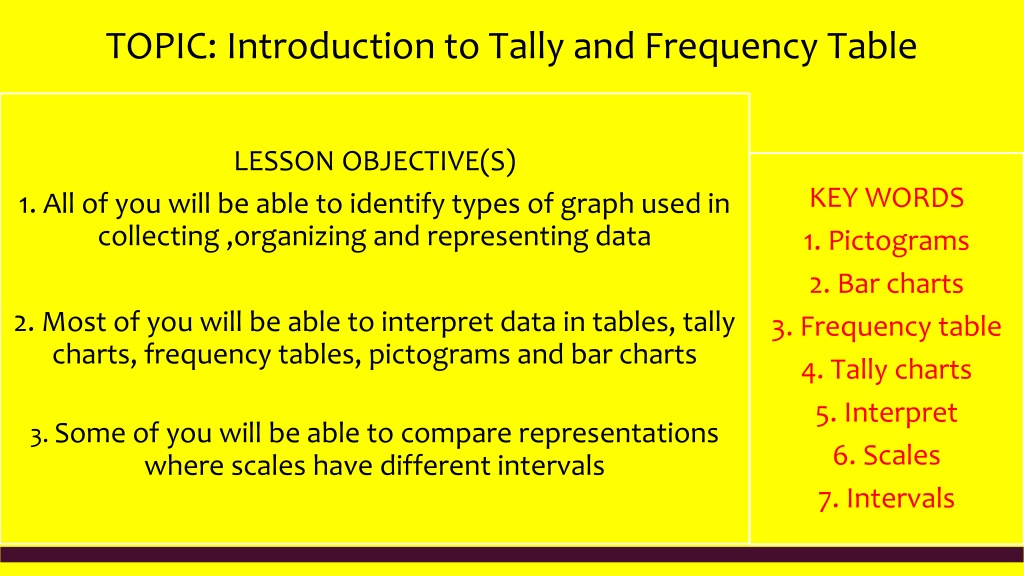 TOPIC: Introduction to Tally and Frequency Table

LESSON OBJECTIVE(S)

1. All of you will be able to identify types of graph used in collecting ,organizing and representing data

2. Most of you will be able to interpret data in tables, tally charts, frequency tables, pictograms and bar charts

3. Some of you will be able to compare representations where scales have different intervals

KEY WORDS
1. Pictograms
2. Bar charts
3. Frequency table
4. Tally charts
5. Interpret
6. Scales
7. Intervals